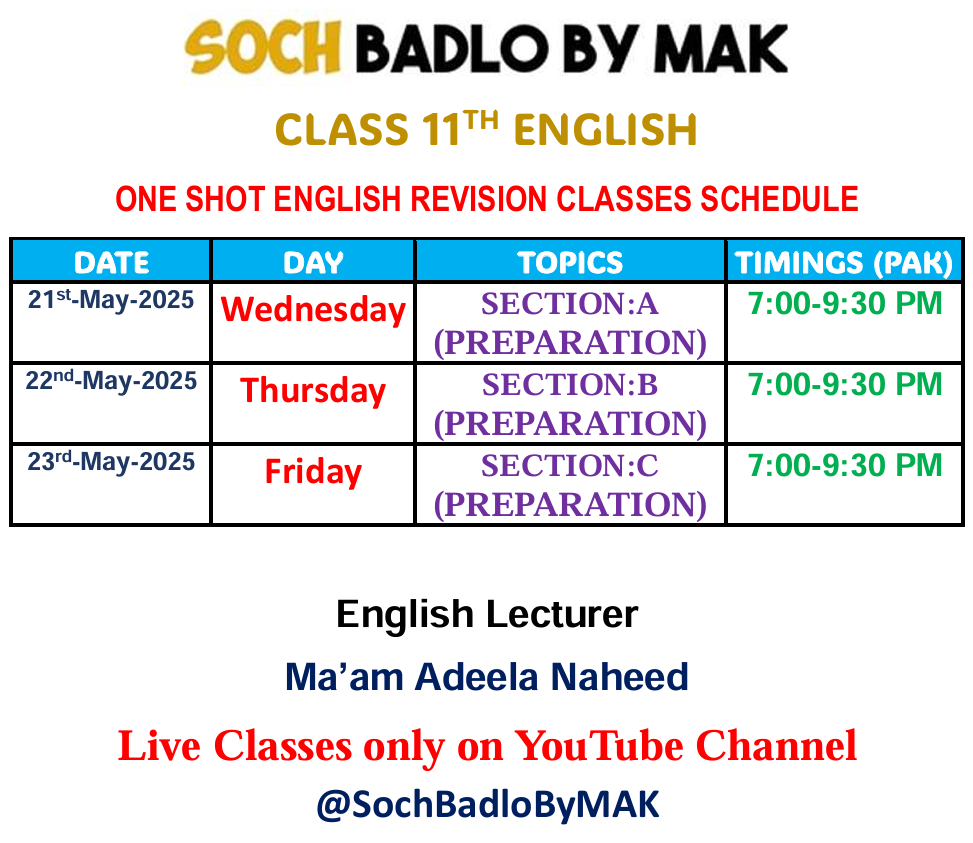 SOCH BADLO BY MAK

CLASS 11$^{TH}$ ENGLISH

ONE SHOT ENGLISH REVISION CLASSES SCHEDULE

| DATE | DAY | TOPICS | TIMINGS (PAK) |
|---|---|---|---|
| 21$^{st}$-May-2025 | Wednesday | SECTION:A (PREPARATION) | 7:00-9:30 PM |
| 22$^{nd}$-May-2025 | Thursday | SECTION:B (PREPARATION) | 7:00-9:30 PM |
| 23$^{rd}$-May-2025 | Friday | SECTION:C (PREPARATION) | 7:00-9:30 PM |

English Lecturer

Ma'am Adeela Naheed

Live Classes only on YouTube Channel

@SochBadloByMAK